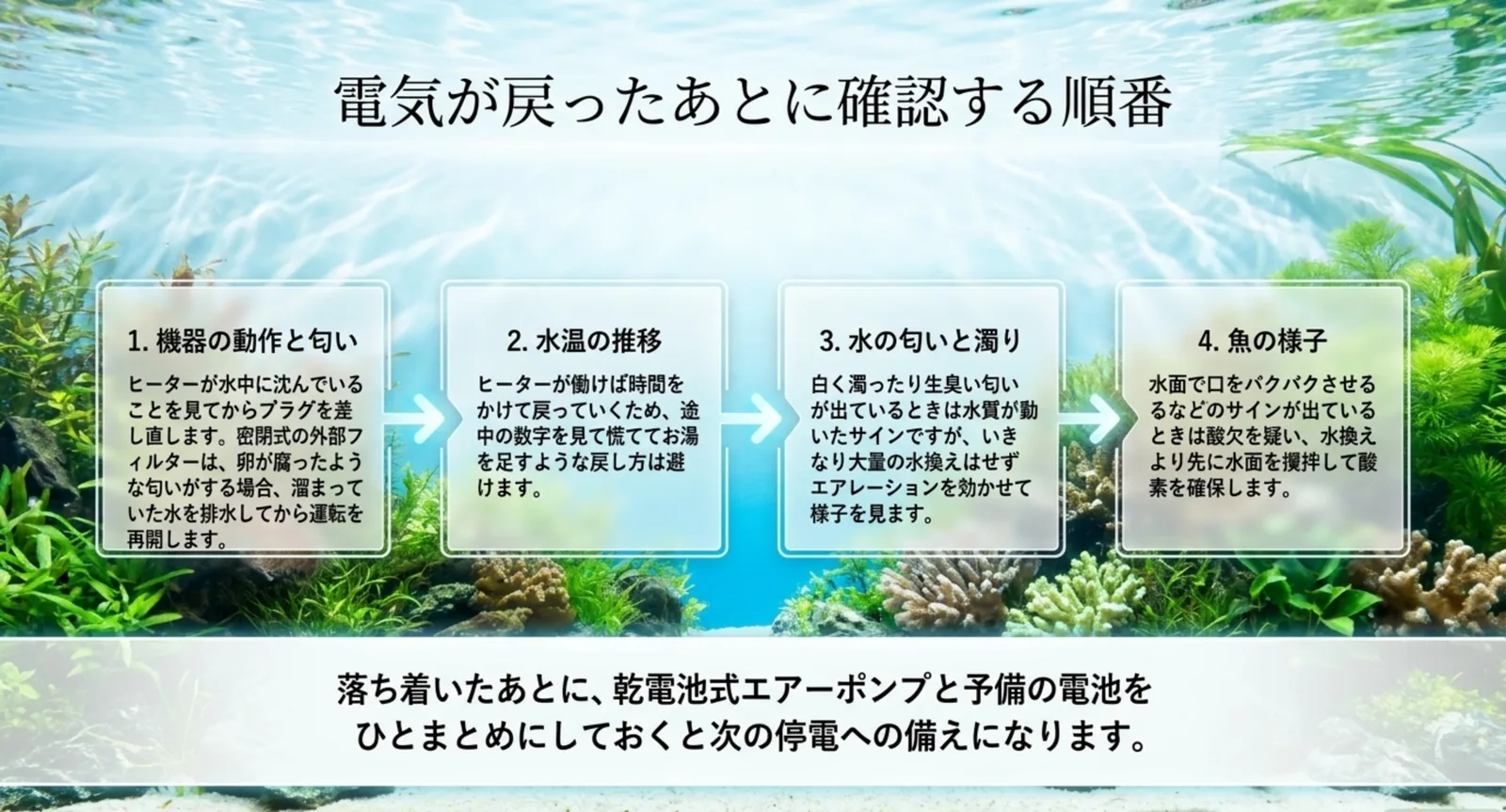 電気が戻ったあとに確認する順番

1. 機器の動作と匂い

ヒーターが水中に沈んでいることを見てからプラグを差し直します。密閉式の外部フィルターは、卵が腐ったような匂いがする場合、溜まっていた水を排水してから運転を再開します。

2. 水温の推移

ヒーターが働けば時間をかけて戻っていくため、途中の数字を見て慌ててお湯を足すような戻し方は避けます。

3. 水の匂いと濁り

白く濁ったり生臭い匂いが出ているときは水質が動いたサインですが、いきなり大量の水換えはせずエアレーションを効かせて様子を見ます。

4. 魚の様子

水面で口をパクパクさせるなどのサインが出ているときは酸欠を疑い、水換えより先に水面を攪拌して酸素を確保します。

落ち着いたあとに、乾電池式エアーポンプと予備の電池をひとまとめにしておくと次の停電への備えになります。